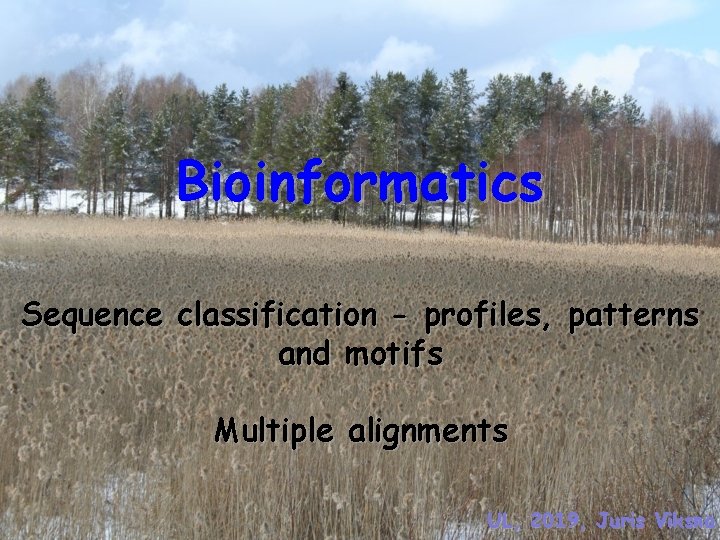 Bioinformatics

Sequence classification - profiles, patterns and motifs

Multiple alignments

UL, 2019, Juris Viksna